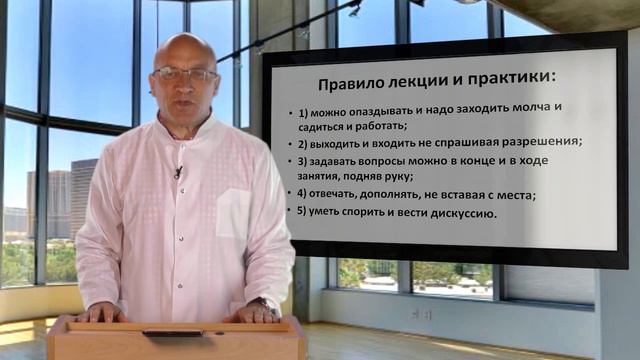 Правило лекции и практики:

• 1) можно опаздывать и надо заходить молча и садиться и работать;
• 2) выходить и входить не спрашивая разрешения;
• 3) задавать вопросы можно в конце и в ходе занятия, подняв руку;
• 4) отвечать, дополнять, не вставая с места;
• 5) уметь спорить и вести дискуссию.